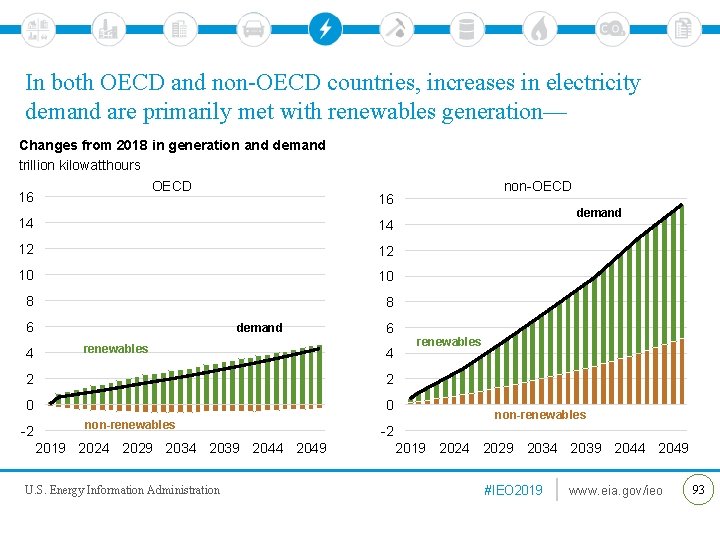 In both OECD and non-OECD countries, increases in electricity demand are primarily met with renewables generation—

Changes from 2018 in generation and demand
trillion kilowatthours

OECD
16
14
12
10
8
6
4
2
0
-2
demand
renewables
non-renewables
2019 2024 2029 2034 2039 2044 2049

non-OECD
16
14
12
10
8
6
4
2
0
-2
demand
renewables
non-renewables
2019 2024 2029 2034 2039 2044 2049

U.S. Energy Information Administration
#IEO2019 www.eia.gov/ieo
93